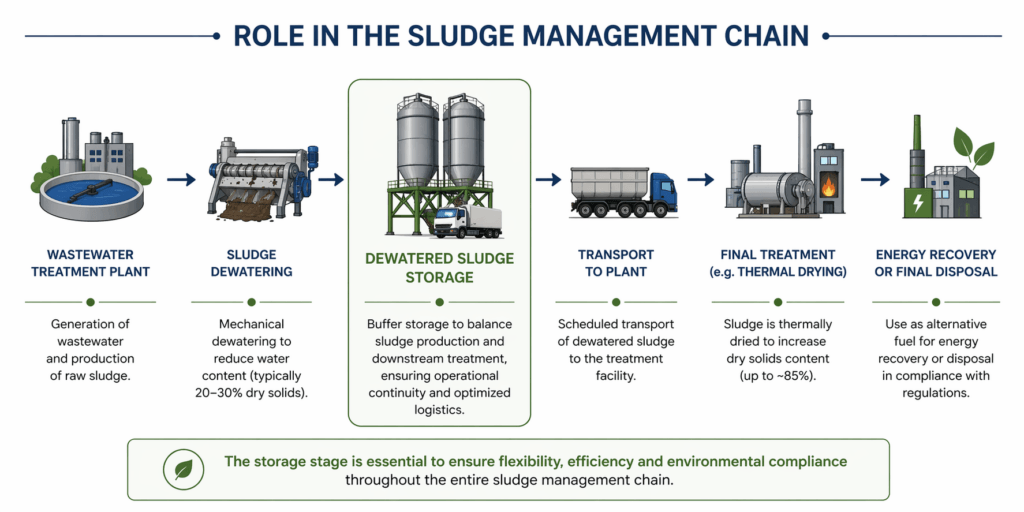 ROLE IN THE SLUDGE MANAGEMENT CHAIN

WASTEWATER TREATMENT PLANT

Generation of wastewater and production of raw sludge.

SLUDGE DEWATERING

Mechanical dewatering to reduce water content (typically 20–30% dry solids).

DEWATERED SLUDGE STORAGE

Buffer storage to balance sludge production and downstream treatment, ensuring operational continuity and optimized logistics.

TRANSPORT TO PLANT

Scheduled transport of dewatered sludge to the treatment facility.

FINAL TREATMENT (e.g. THERMAL DRYING)

Sludge is thermally dried to increase dry solids content (up to ~85%).

ENERGY RECOVERY OR FINAL DISPOSAL

Use as alternative fuel for energy recovery or disposal in compliance with regulations.

The storage stage is essential to ensure flexibility, efficiency and environmental compliance throughout the entire sludge management chain.